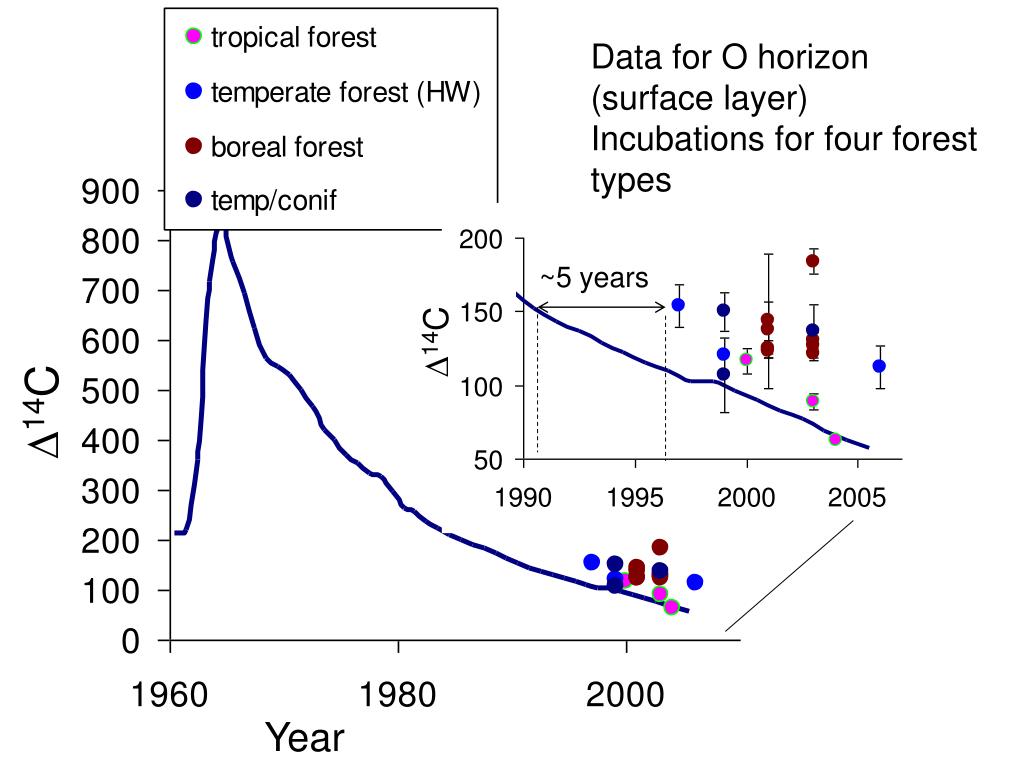 tropical forest
temperate forest (HW)
boreal forest
temp/conif

Data for O horizon (surface layer)
Incubations for four forest types

900
800
700
600
500
400
300
200
100
0

$\Delta^{14}C$

1960
1980
2000
Year

200
150
100
50

$\Delta^{14}C$

~5 years

1990
1995
2000
2005